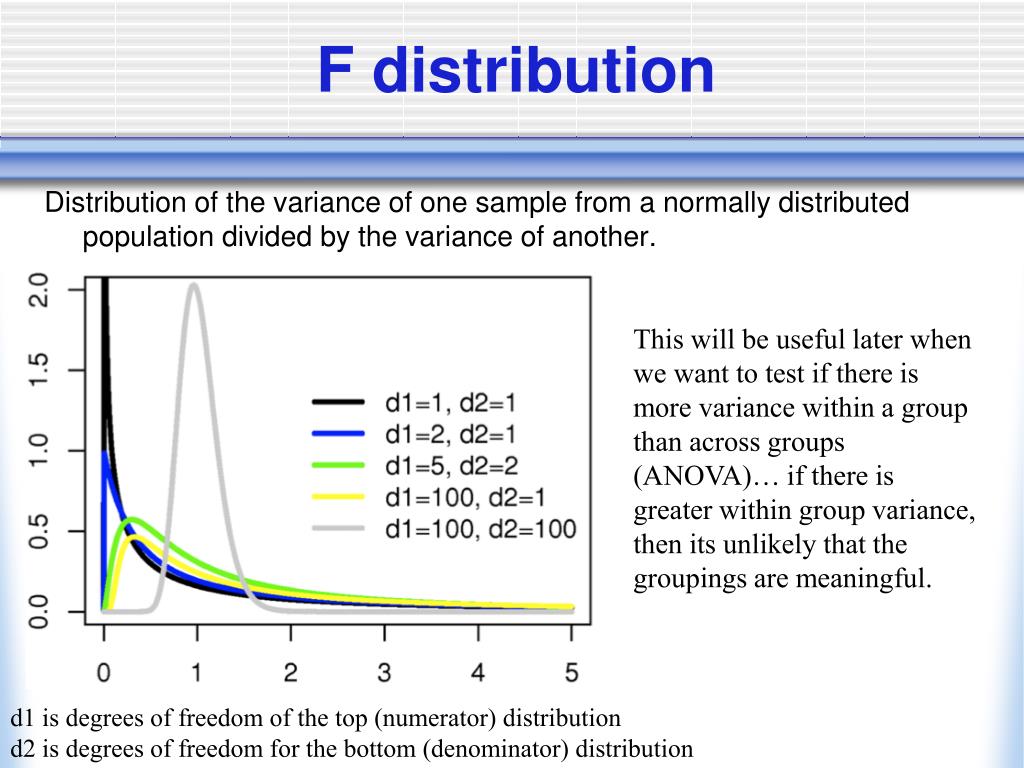 F distribution

Distribution of the variance of one sample from a normally distributed population divided by the variance of another.

2.0
1.5
1.0
0.5
0.0

d1=1, d2=1
d1=2, d2=1
d1=5, d2=2
d1=100, d2=1
d1=100, d2=100

0 1 2 3 4 5

This will be useful later when we want to test if there is more variance within a group than across groups (ANOVA)… if there is greater within group variance, then its unlikely that the groupings are meaningful.

d1 is degrees of freedom of the top (numerator) distribution
d2 is degrees of freedom for the bottom (denominator) distribution